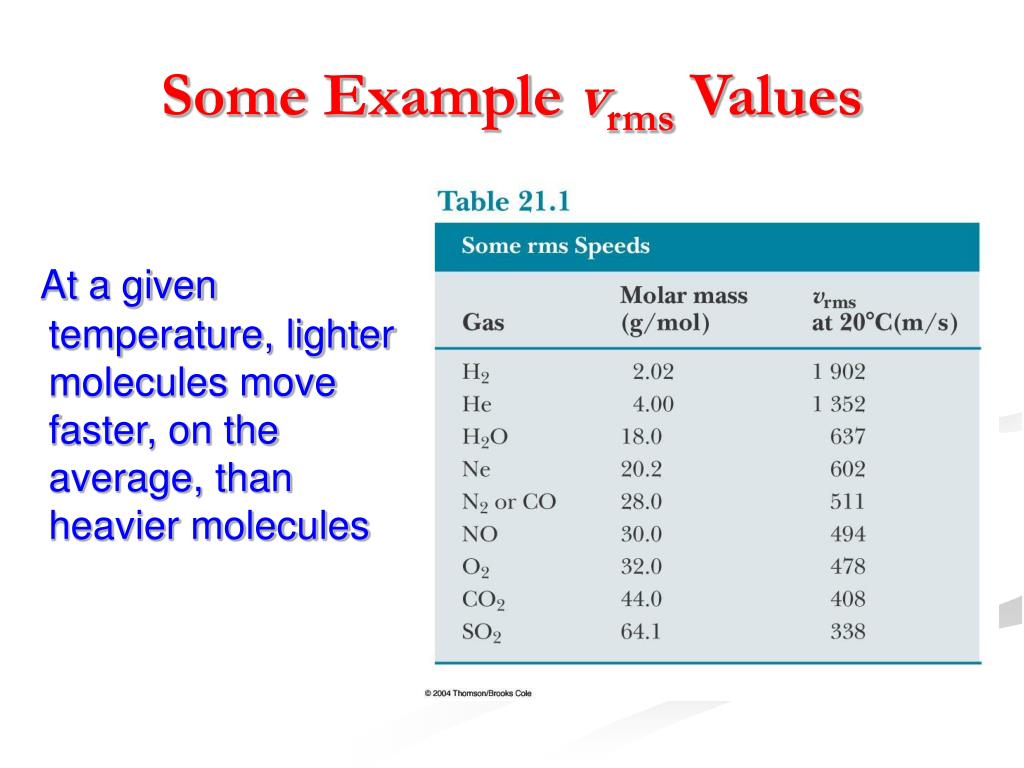 Some Example $v_{rms}$ Values

At a given temperature, lighter molecules move faster, on the average, than heavier molecules

Table 21.1

Some rms Speeds

| Gas | Molar mass (g/mol) | $v_{rms}$ at 20°C(m/s) |
|---|---|---|
| $H_2$ | 2.02 | 1 902 |
| He | 4.00 | 1 352 |
| $H_2O$ | 18.0 | 637 |
| Ne | 20.2 | 602 |
| $N_2$ or CO | 28.0 | 511 |
| NO | 30.0 | 494 |
| $O_2$ | 32.0 | 478 |
| $CO_2$ | 44.0 | 408 |
| $SO_2$ | 64.1 | 338 |

© 2004 Thomson/Brooks Cole